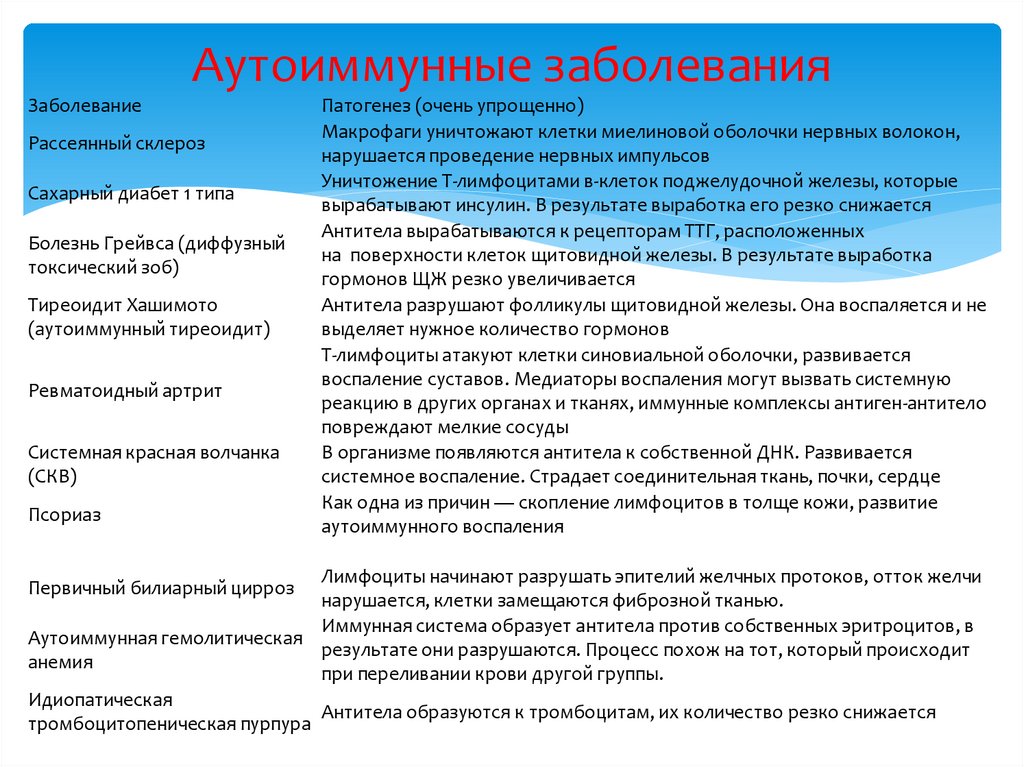 Аутоиммунные заболевания

| Заболевание | Патогенез (очень упрощенно) |
|---|---|
| Рассеянный склероз | Макрофаги уничтожают клетки миелиновой оболочки нервных волокон, нарушается проведение нервных импульсов |
| Сахарный диабет 1 типа | Уничтожение Т-лимфоцитами в-клеток поджелудочной железы, которые вырабатывают инсулин. В результате выработка его резко снижается |
| Болезнь Грейвса (диффузный токсический зоб) | Антитела вырабатываются к рецепторам ТТГ, расположенных на поверхности клеток щитовидной железы. В результате выработка гормонов ЩЖ резко увеличивается |
| Тиреоидит Хашимото (аутоиммунный тиреоидит) | Антитела разрушают фолликулы щитовидной железы. Она воспаляется и не выделяет нужное количество гормонов |
| Ревматоидный артрит | Т-лимфоциты атакуют клетки синовиальной оболочки, развивается воспаление суставов. Медиаторы воспаления могут вызвать системную реакцию в других органах и тканях, иммунные комплексы антиген-антитело повреждают мелкие сосуды |
| Системная красная волчанка (СКВ) | В организме появляются антитела к собственной ДНК. Развивается системное воспаление. Страдает соединительная ткань, почки, сердце |
| Псориаз | Как одна из причин — скопление лимфоцитов в толще кожи, развитие аутоиммунного воспаления |
| Первичный билиарный цирроз | Лимфоциты начинают разрушать эпителий желчных протоков, отток желчи нарушается, клетки замещаются фиброзной тканью. |
| Аутоиммунная гемолитическая анемия | Иммунная система образует антитела против собственных эритроцитов, в результате они разрушаются. Процесс похож на тот, который происходит при переливании крови другой группы. |
| Идиопатическая тромбоцитопеническая пурпура | Антитела образуются к тромбоцитам, их количество резко снижается |